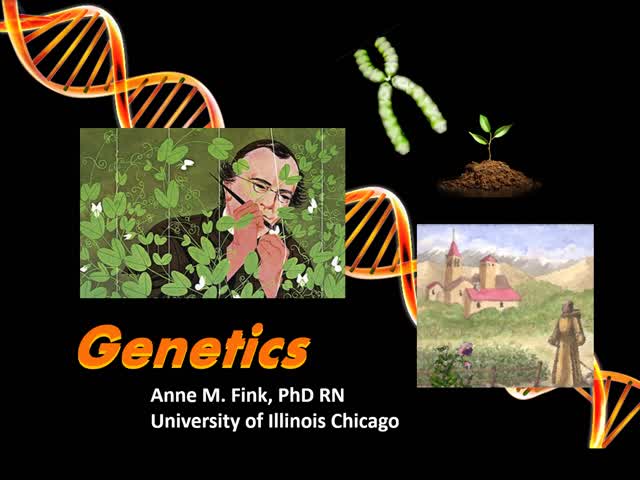 Genetics

Anne M. Fink, PhD RN
University of Illinois Chicago